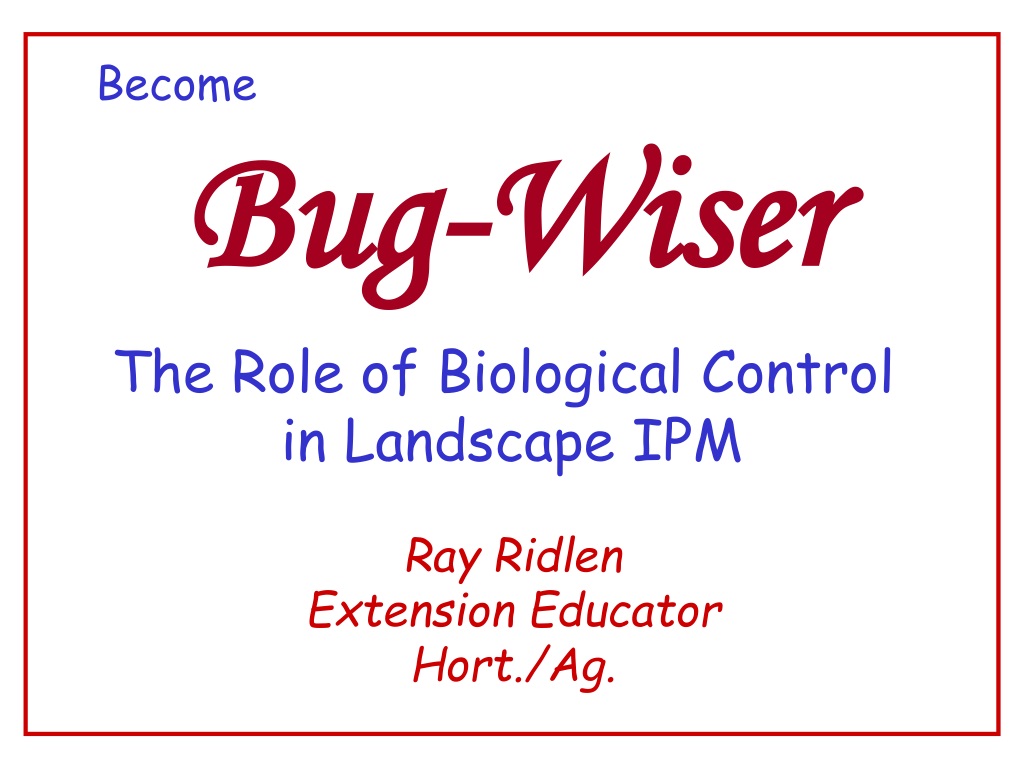 Become

Bug-Wiser

The Role of Biological Control in Landscape IPM

Ray Ridlen
Extension Educator
Hort./Ag.